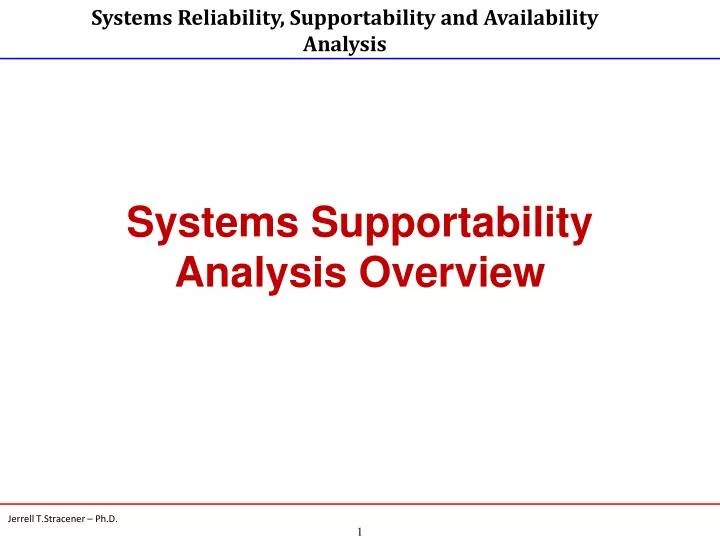 Systems Reliability, Supportability and Availability Analysis

Systems Supportability Analysis Overview

Jerrell T.Stracener – Ph.D.

1